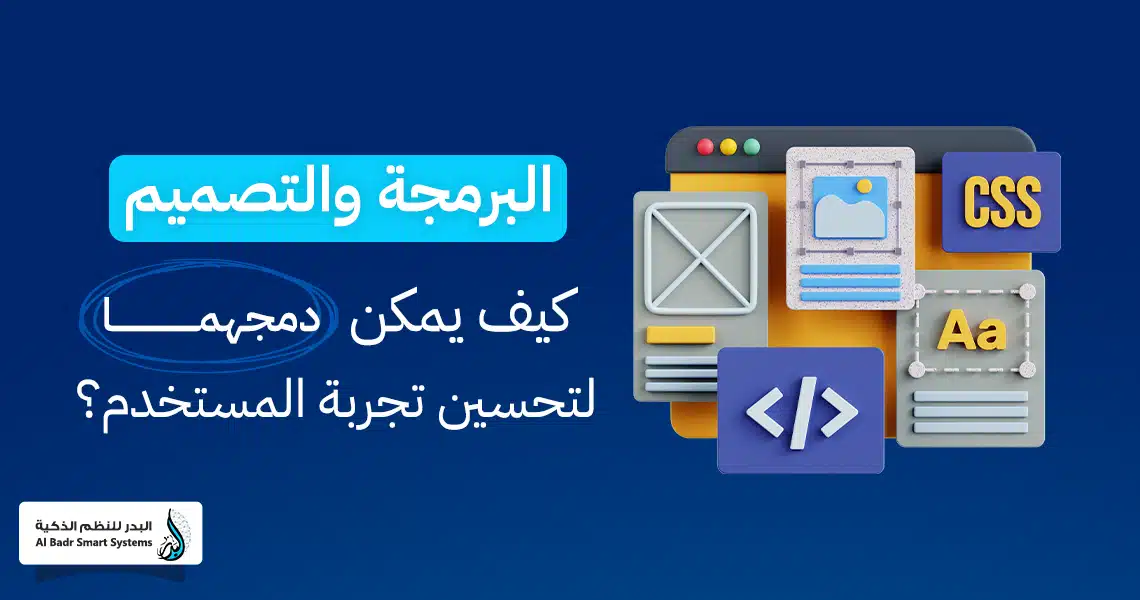 البرمجة والتصميم

كيف يمكن دمجهما لتحسين تجربة المستخدم؟

CSS

Aa

</>

البدر للنظم الذكية
Al Badr Smart Systems